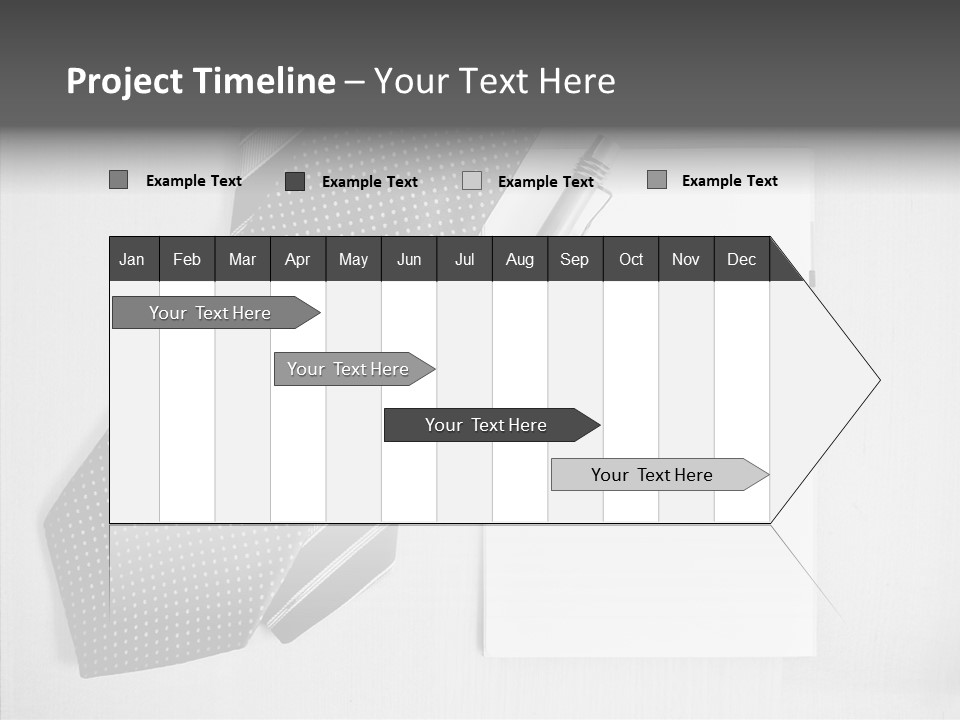 Project Timeline – Your Text Here

Example Text
Example Text
Example Text
Example Text

| Jan | Feb | Mar | Apr | May | Jun | Jul | Aug | Sep | Oct | Nov | Dec |
|---|---|---|---|---|---|---|---|---|---|---|---|

Your Text Here
Your Text Here
Your Text Here
Your Text Here